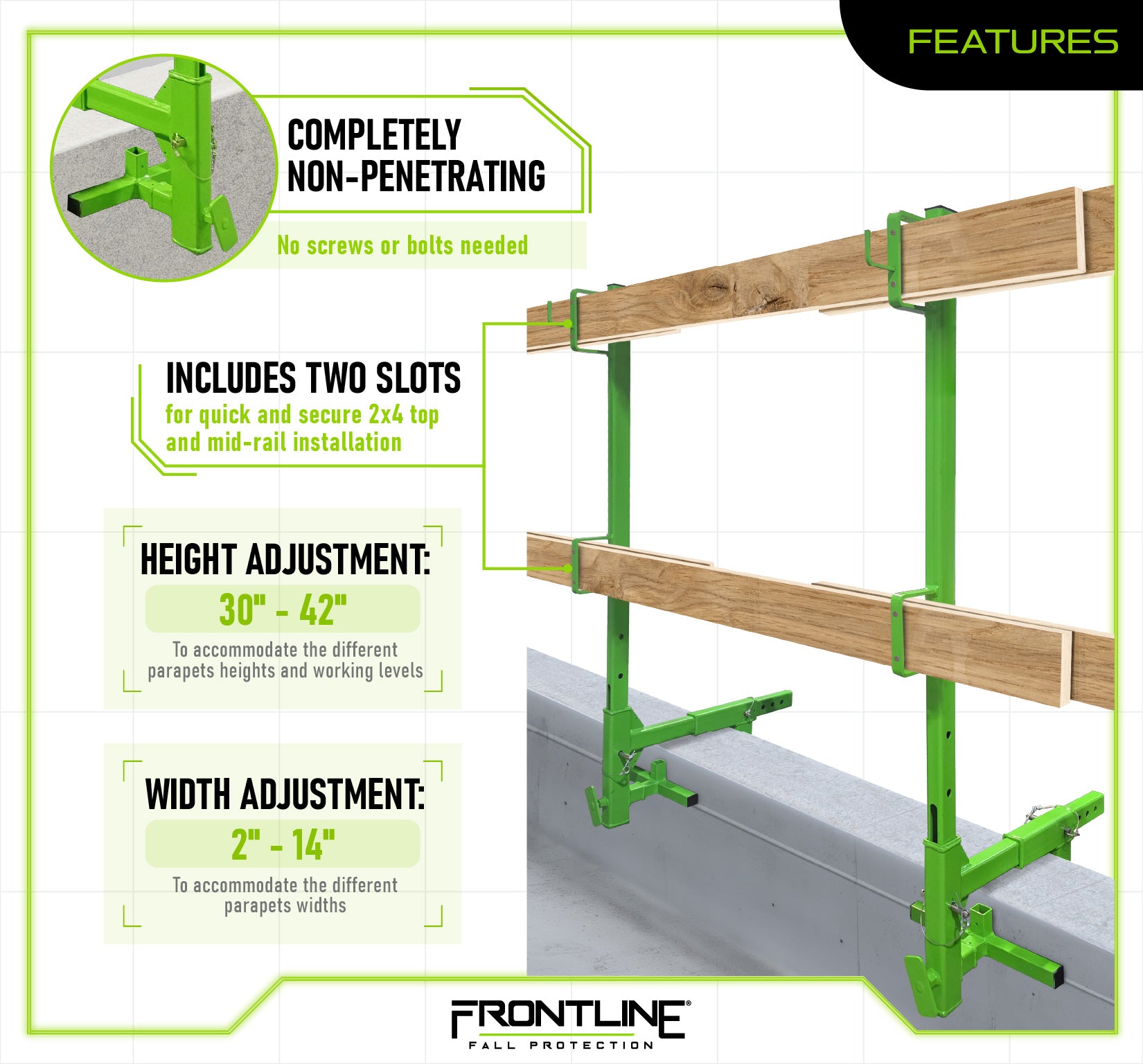 FEATURES

COMPLETELY NON-PENETRATING

No screws or bolts needed

INCLUDES TWO SLOTS
for quick and secure 2x4 top and mid-rail installation

HEIGHT ADJUSTMENT:
30" - 42"
To accommodate the different parapets heights and working levels

WIDTH ADJUSTMENT:
2" - 14"
To accommodate the different parapets widths

FRONTLINE®
FALL PROTECTION